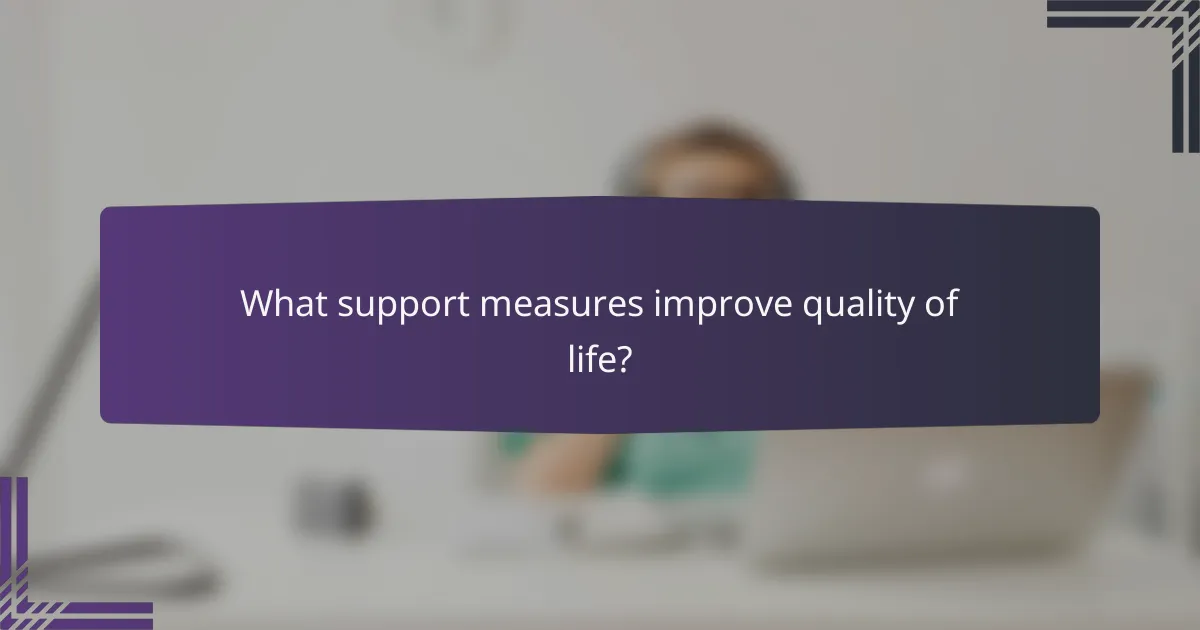 What support measures improve quality of life?